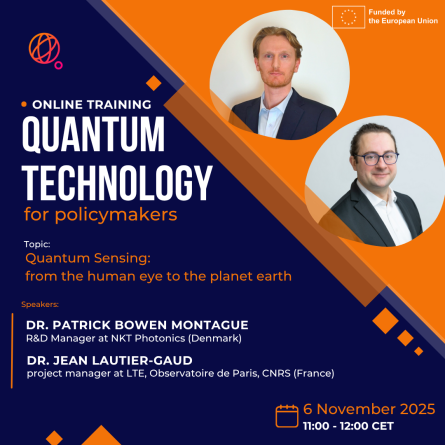 Funded by the European Union

ONLINE TRAINING

QUANTUM TECHNOLOGY

for policymakers

Topic:

Quantum Sensing: from the human eye to the planet earth

Speakers:

DR. PATRICK BOWEN MONTAGUE
R&D Manager at NKT Photonics (Denmark)

DR. JEAN LAUTIER-GAUD
project manager at LTE, Observatoire de Paris, CNRS (France)

6 November 2025
11:00 - 12:00 CET